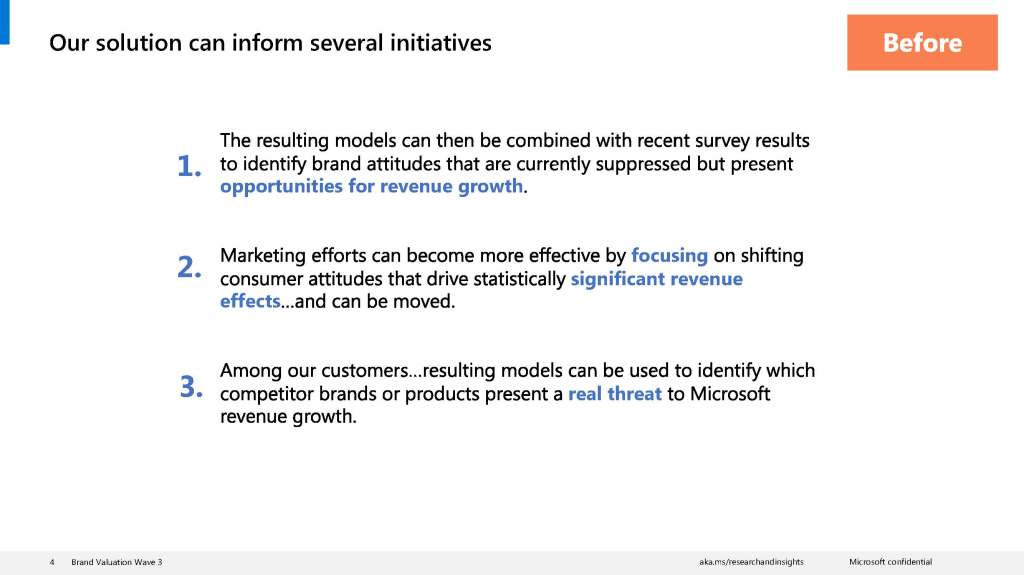 Our solution can inform several initiatives

Before

1. The resulting models can then be combined with recent survey results to identify brand attitudes that are currently suppressed but present opportunities for revenue growth.

2. Marketing efforts can become more effective by focusing on shifting consumer attitudes that drive statistically significant revenue effects…and can be moved.

3. Among our customers…resulting models can be used to identify which competitor brands or products present a real threat to Microsoft revenue growth.

4 Brand Valuation Wave 3 aka.ms/researchandinsights Microsoft confidential